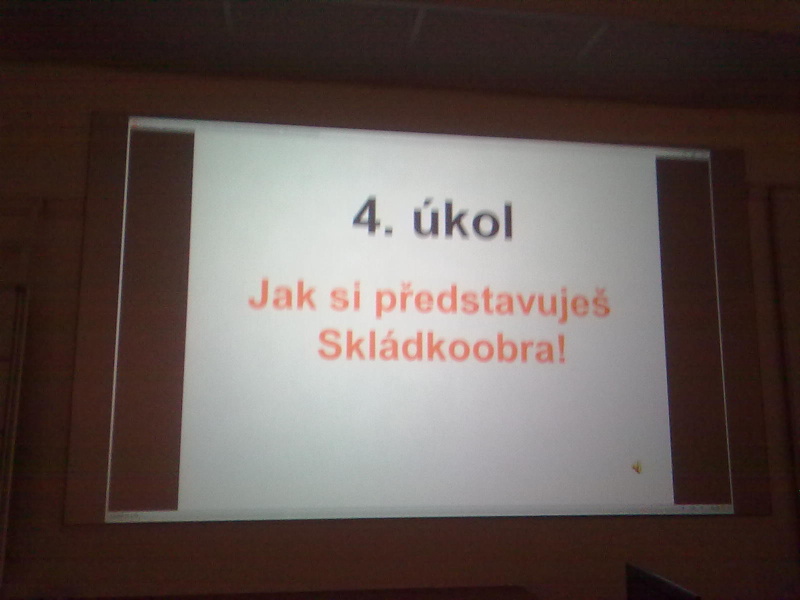 4. úkol

Jak si představuješ Skládkoobra!